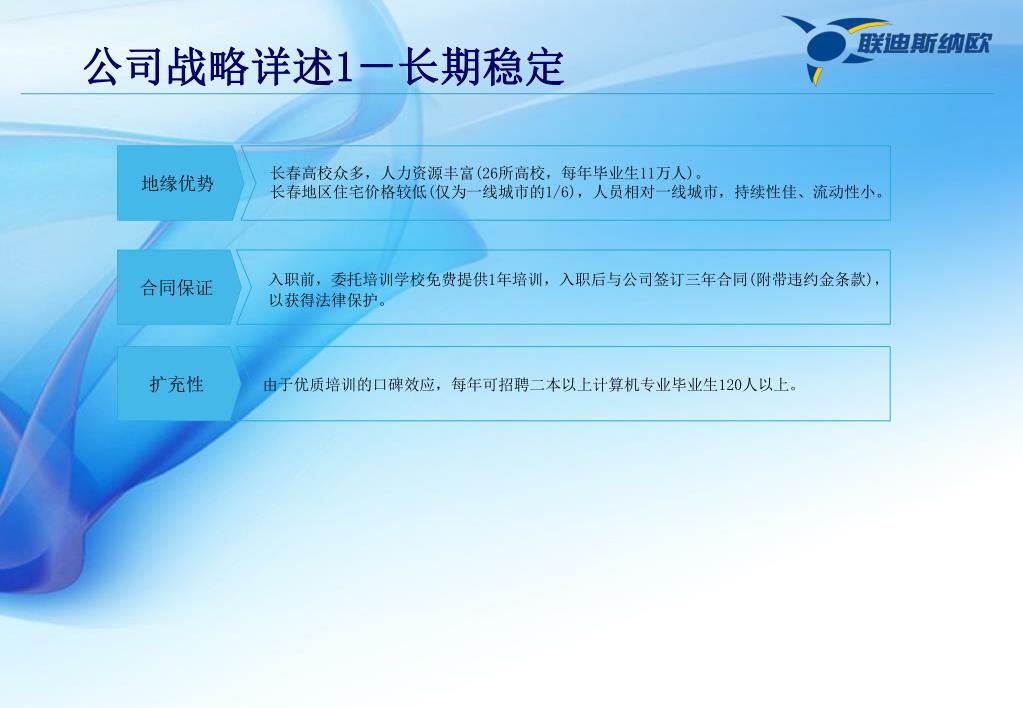 公司战略详述1－长期稳定

联迪斯纳欧

地缘优势

长春高校众多，人力资源丰富(26所高校，每年毕业生11万人)。
长春地区住宅价格较低(仅为一线城市的1/6)，人员相对一线城市，持续性佳、流动性小。

合同保证

入职前，委托培训学校免费提供1年培训，入职后与公司签订三年合同(附带违约金条款)，以获得法律保护。

扩充性

由于优质培训的口碑效应，每年可招聘二本以上计算机专业毕业生120人以上。